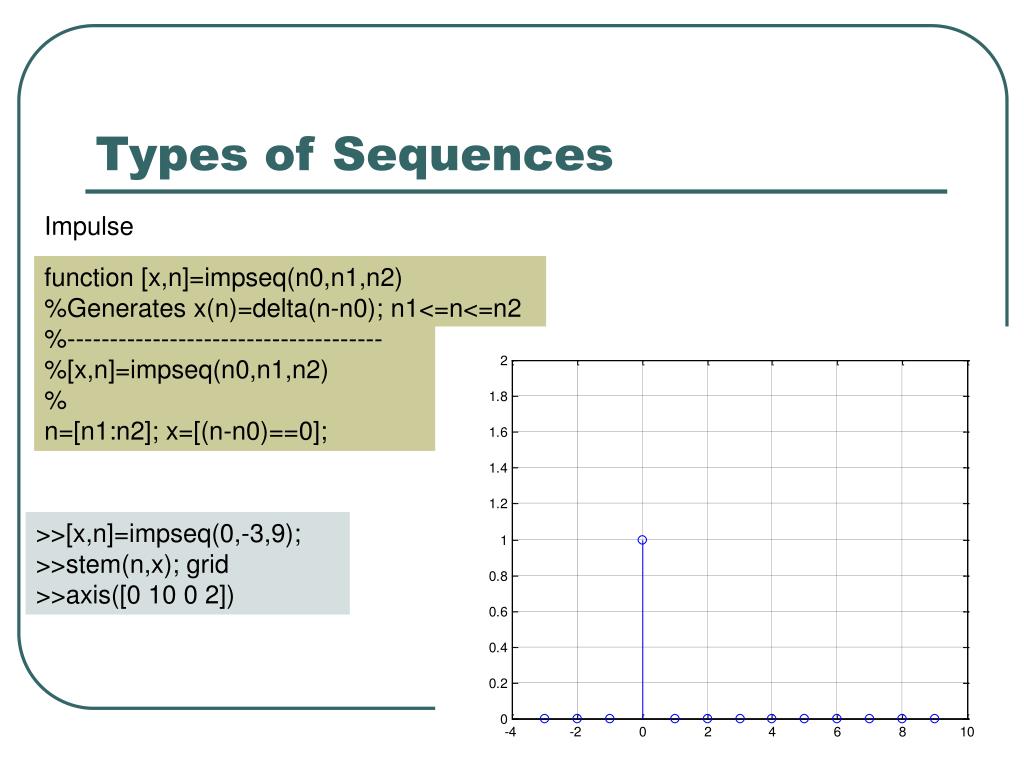 Types of Sequences

Impulse

function [x,n]=impseq(n0,n1,n2)
%Generates x(n)=delta(n-n0); n1<=n<=n2
%------------------------------------
%[x,n]=impseq(n0,n1,n2)
%
n=[n1:n2]; x=[(n-n0)==0];

>>[x,n]=impseq(0,-3,9);
>>stem(n,x); grid
>>axis([0 10 0 2])

2
1.8
1.6
1.4
1.2
1
0.8
0.6
0.4
0.2
0
-4 -2 0 2 4 6 8 10